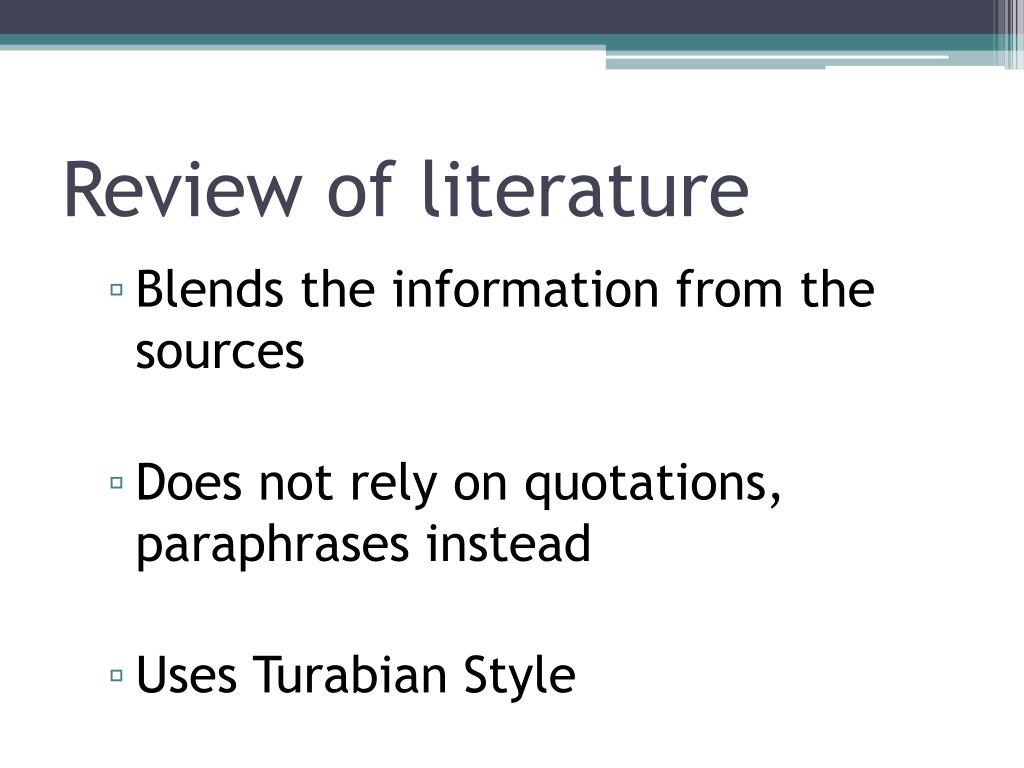 Review of literature

▫ Blends the information from the sources

▫ Does not rely on quotations, paraphrases instead

▫ Uses Turabian Style